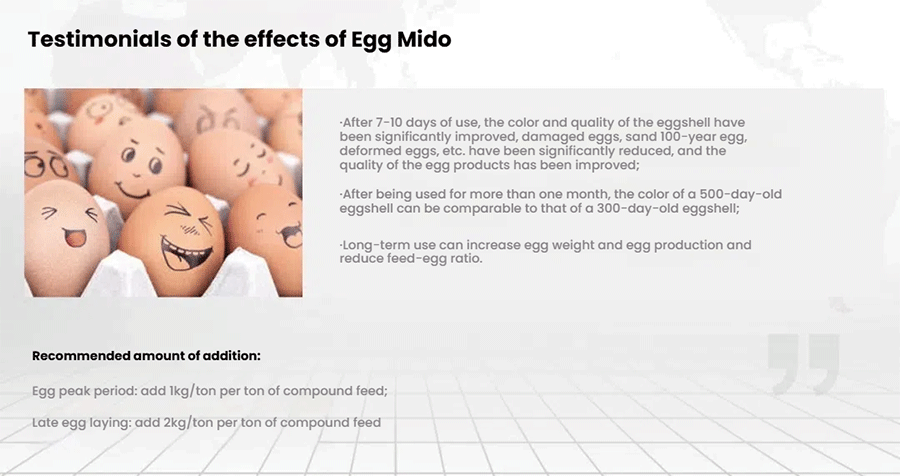 Testimonials of the effects of Egg Mido

·After 7-10 days of use, the color and quality of the eggshell have been significantly improved, damaged eggs, sand 100-year egg, deformed eggs, etc. have been significantly reduced, and the quality of the egg products has been improved;

·After being used for more than one month, the color of a 500-day-old eggshell can be comparable to that of a 300-day-old eggshell;

·Long-term use can increase egg weight and egg production and reduce feed-egg ratio.

Recommended amount of addition:

Egg peak period: add 1kg/ton per ton of compound feed;

Late egg laying: add 2kg/ton per ton of compound feed